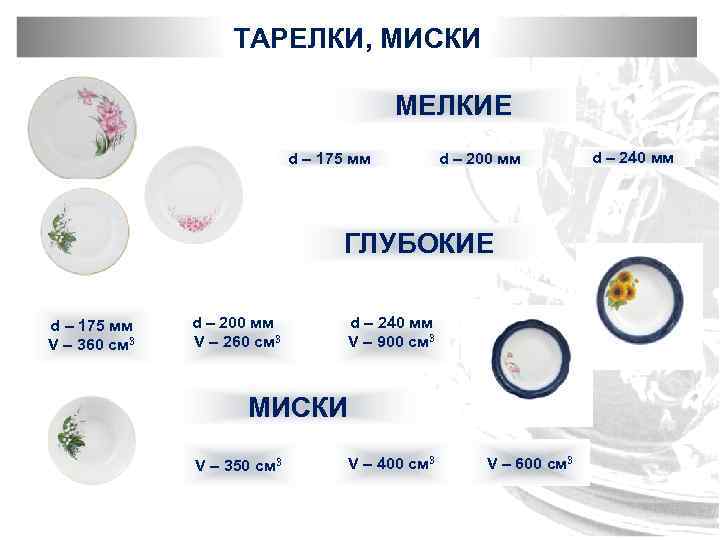 ТАРЕЛКИ, МИСКИ

МЕЛКИЕ

d – 175 мм

d – 200 мм

d – 240 мм

ГЛУБОКИЕ

d – 175 мм
V – 360 см$^3$

d – 200 мм
V – 260 см$^3$

d – 240 мм
V – 900 см$^3$

МИСКИ

V – 350 см$^3$

V – 400 см$^3$

V – 600 см$^3$